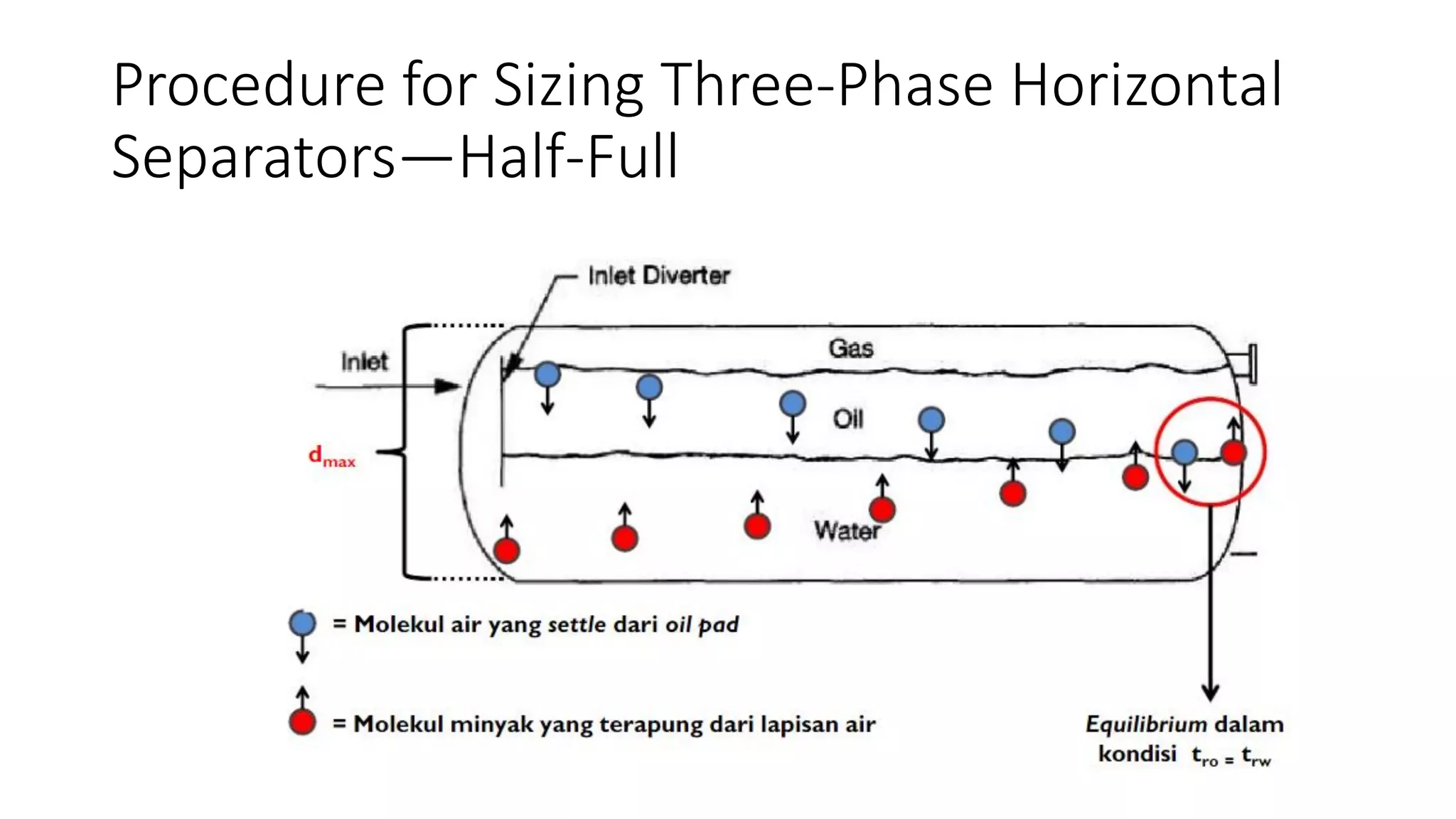 Procedure for Sizing Three-Phase Horizontal Separators—Half-Full

Inlet Diverter

Inlet

Gas

Oil

$d_{max}$

Water

= Molekul air yang settle dari oil pad

= Molekul minyak yang terapung dari lapisan air

Equilibrium dalam kondisi $t_{ro} = t_{rw}$